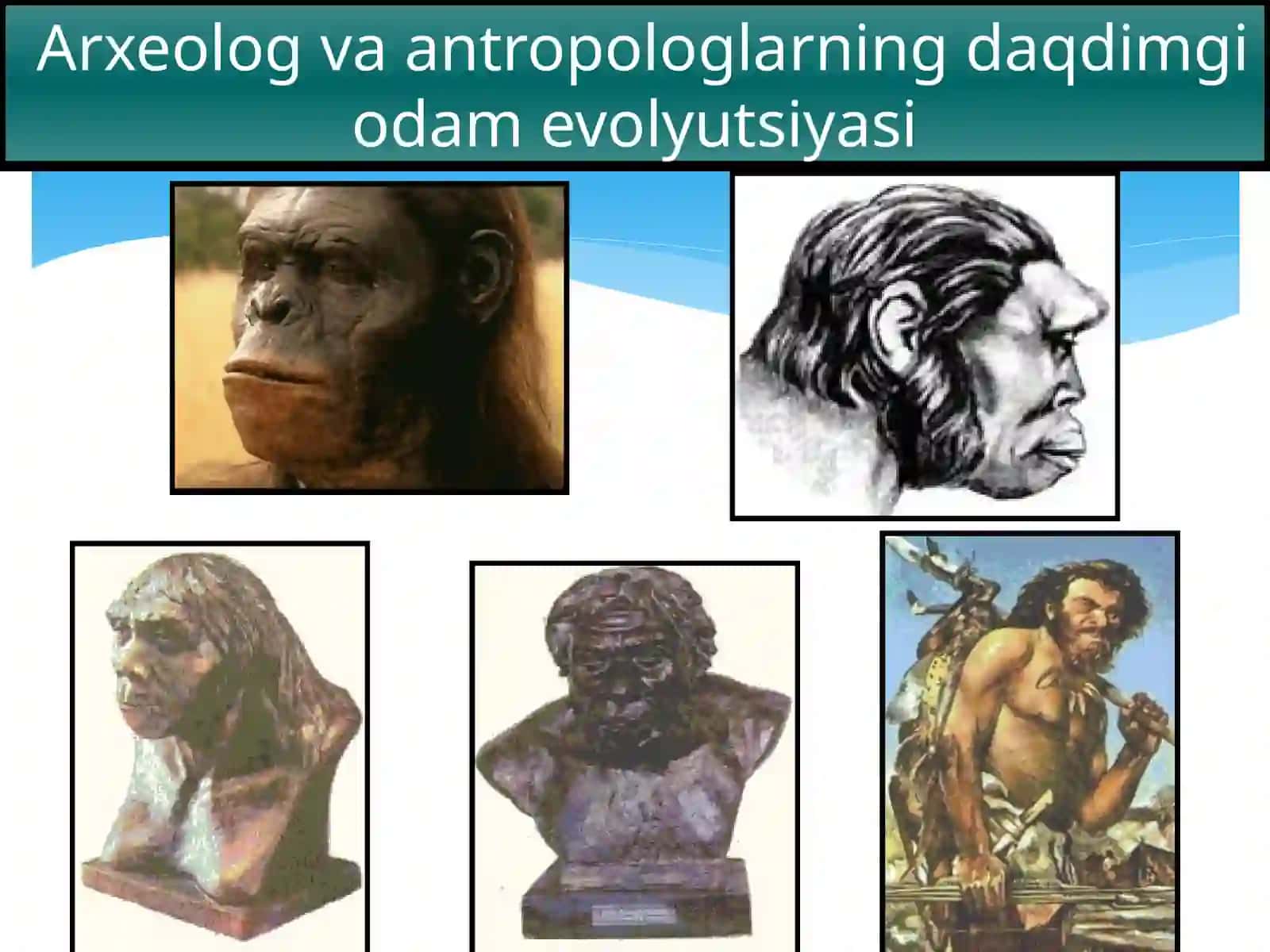 Arxeolog va antropologlarning daqdimgi odam evolyutsiyasi